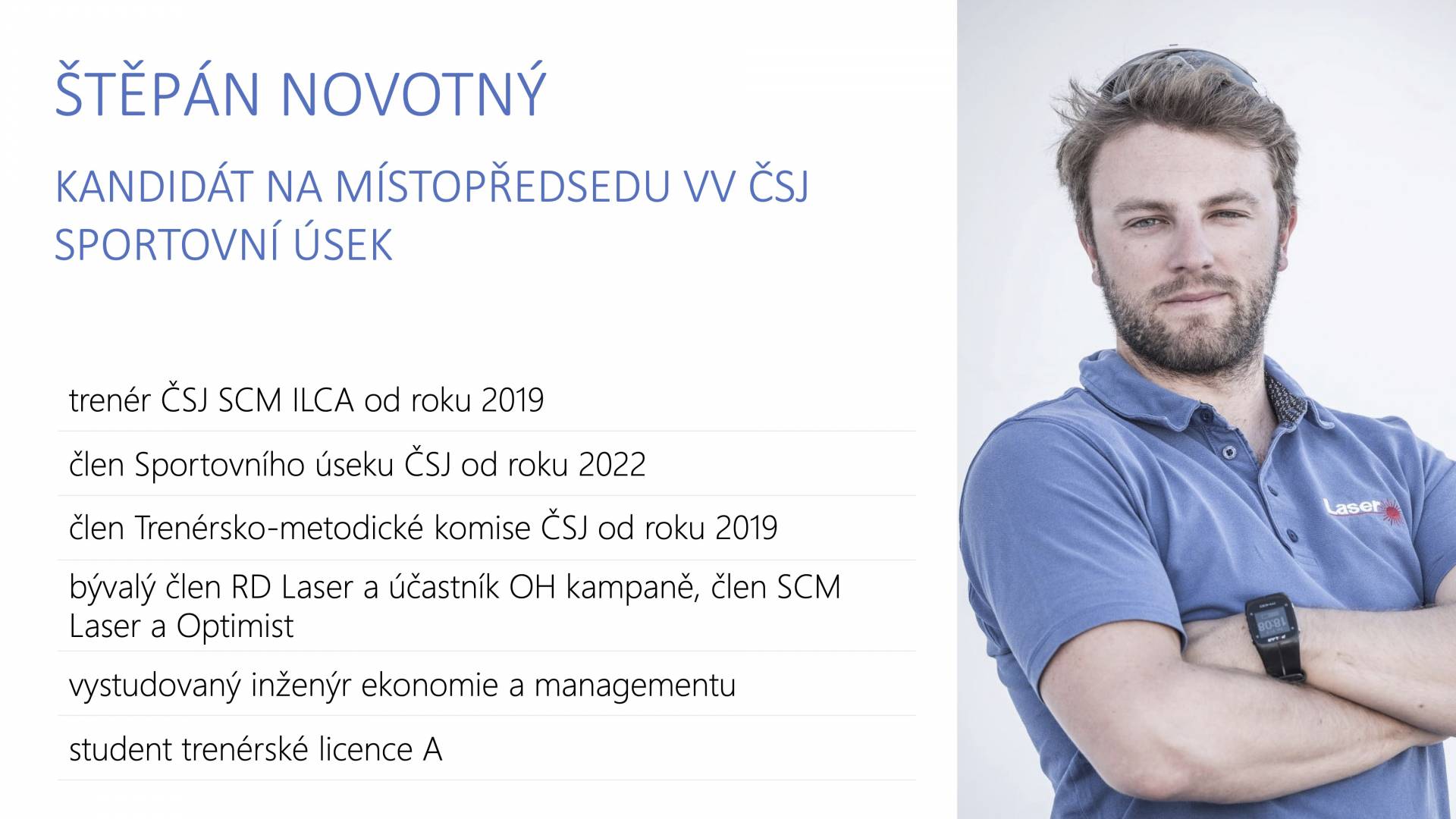 ŠTĚPÁN NOVOTNÝ

KANDIDÁT NA MÍSTOPŘEDSEDU VV ČSJ SPORTOVNÍ ÚSEK

trenér ČSJ SCM ILCA od roku 2019

člen Sportovního úseku ČSJ od roku 2022

člen Trenérsko-metodické komise ČSJ od roku 2019

bývalý člen RD Laser a účastník OH kampaně, člen SCM Laser a Optimist

vystudovaný inženýr ekonomie a managementu

student trenérské licence A

Laser